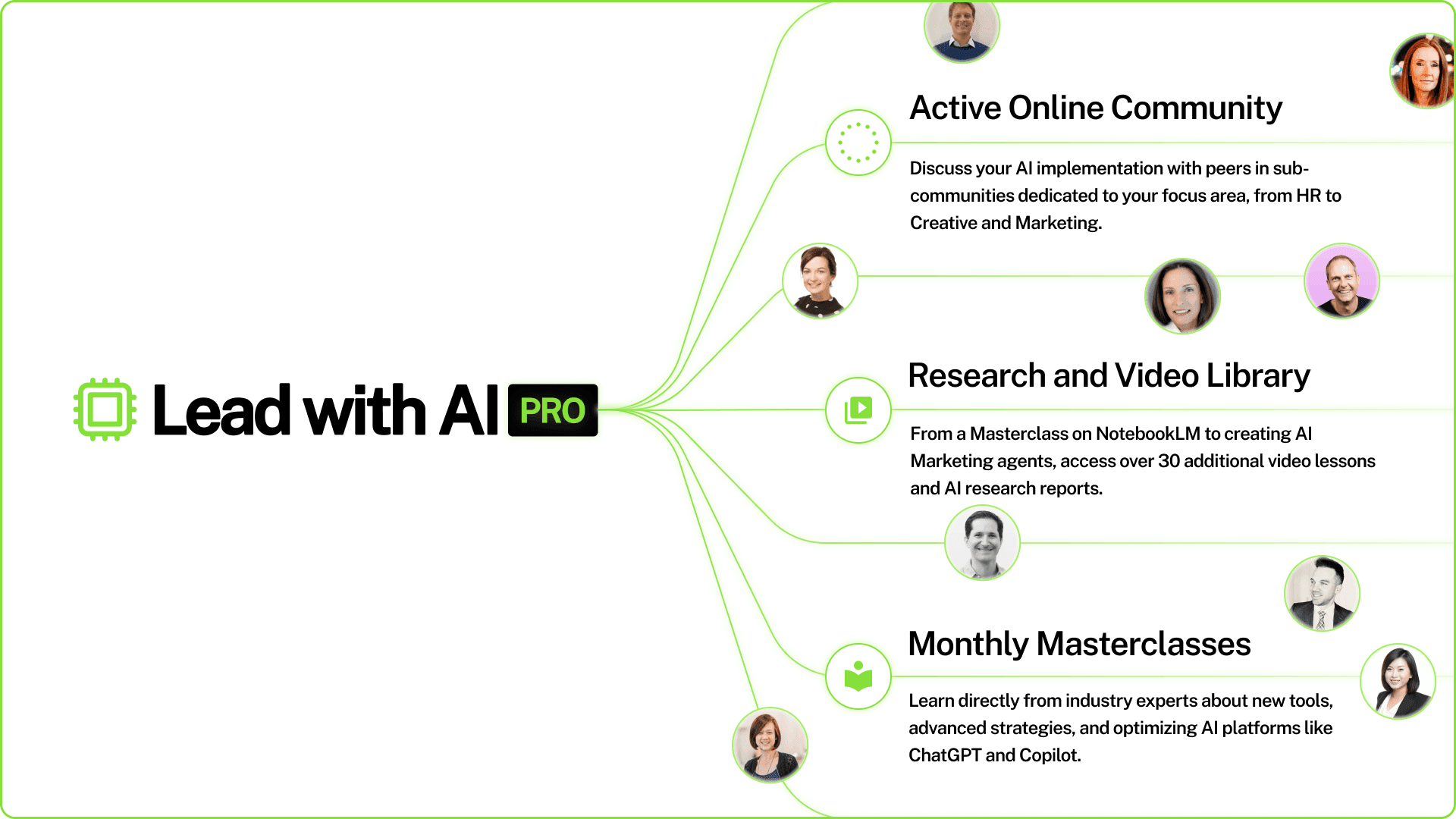 Lead with AI PRO

Active Online Community

Discuss your AI implementation with peers in sub-communities dedicated to your focus area, from HR to Creative and Marketing.

Research and Video Library

From a Masterclass on NotebookLM to creating AI Marketing agents, access over 30 additional video lessons and AI research reports.

Monthly Masterclasses

Learn directly from industry experts about new tools, advanced strategies, and optimizing AI platforms like ChatGPT and Copilot.